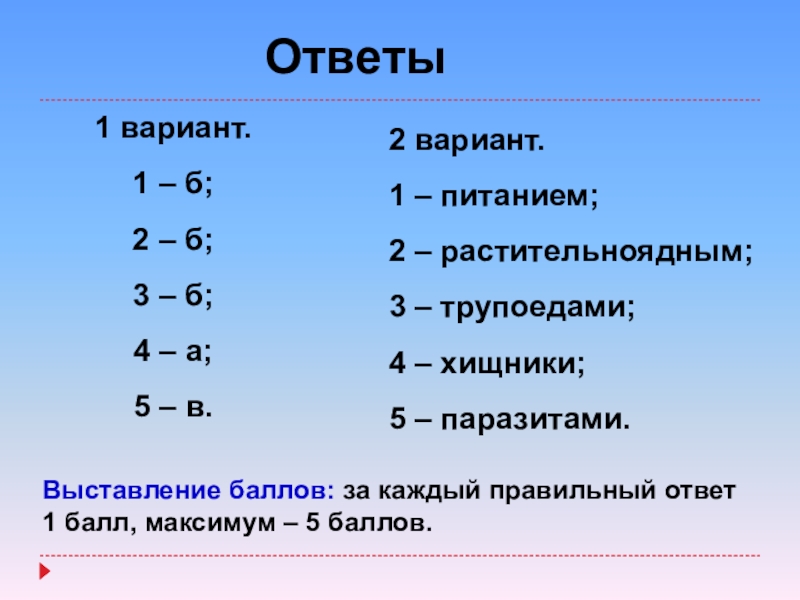 Ответы

1 вариант.

1 – б;

2 – б;

3 – б;

4 – а;

5 – в.

2 вариант.

1 – питанием;

2 – растительноядным;

3 – трупоедами;

4 – хищники;

5 – паразитами.

Выставление баллов: за каждый правильный ответ 1 балл, максимум – 5 баллов.